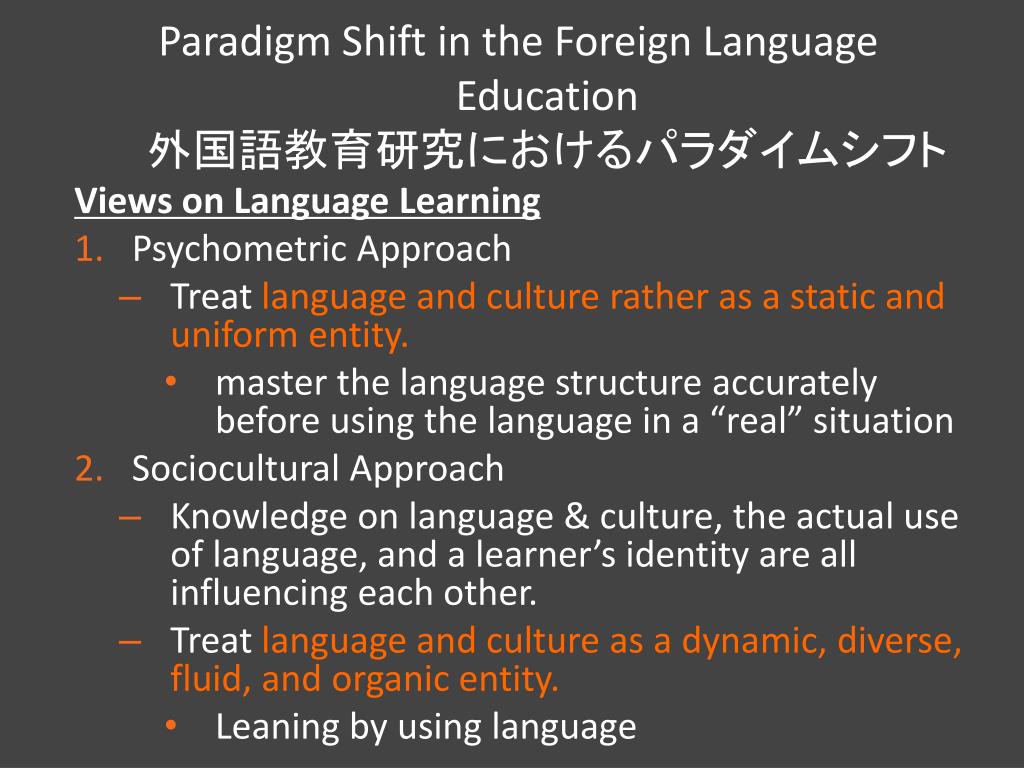 Paradigm Shift in the Foreign Language Education
外国語教育研究におけるパラダイムシフト

Views on Language Learning

1. Psychometric Approach
– Treat language and culture rather as a static and uniform entity.
• master the language structure accurately before using the language in a “real” situation

2. Sociocultural Approach
– Knowledge on language & culture, the actual use of language, and a learner’s identity are all influencing each other.
– Treat language and culture as a dynamic, diverse, fluid, and organic entity.
• Leaning by using language